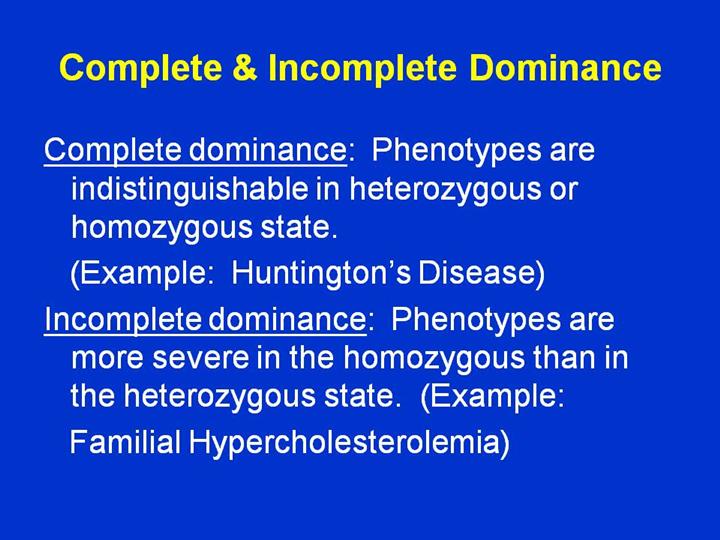 Complete & Incomplete Dominance

Complete dominance: Phenotypes are indistinguishable in heterozygous or homozygous state.

(Example: Huntington's Disease)

Incomplete dominance: Phenotypes are more severe in the homozygous than in the heterozygous state. (Example:

Familial Hypercholesterolemia)